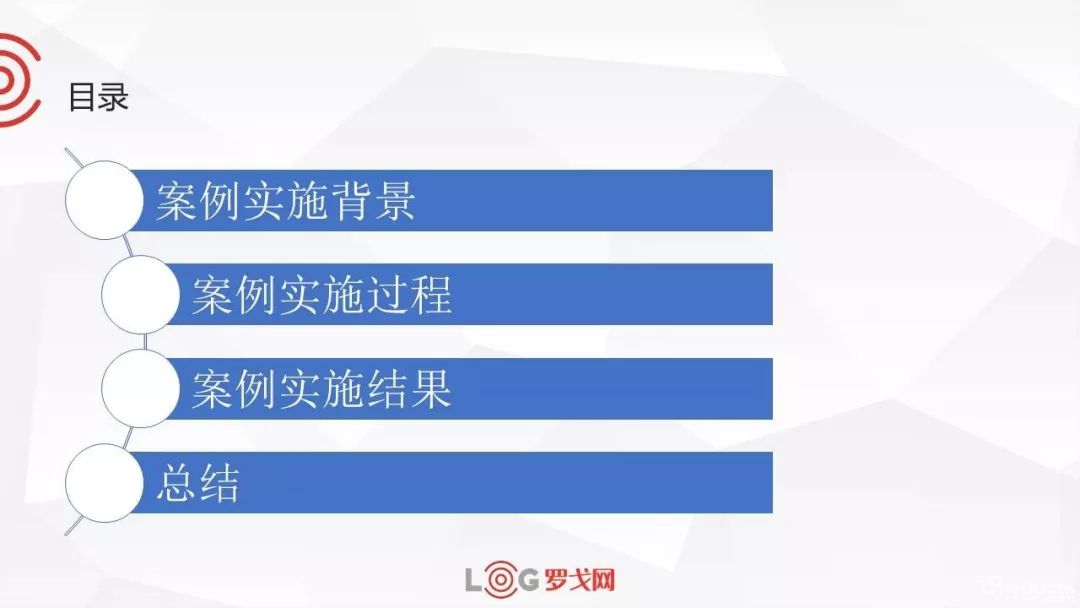 目录

案例实施背景

案例实施过程

案例实施结果

总结

LOG 罗戈网